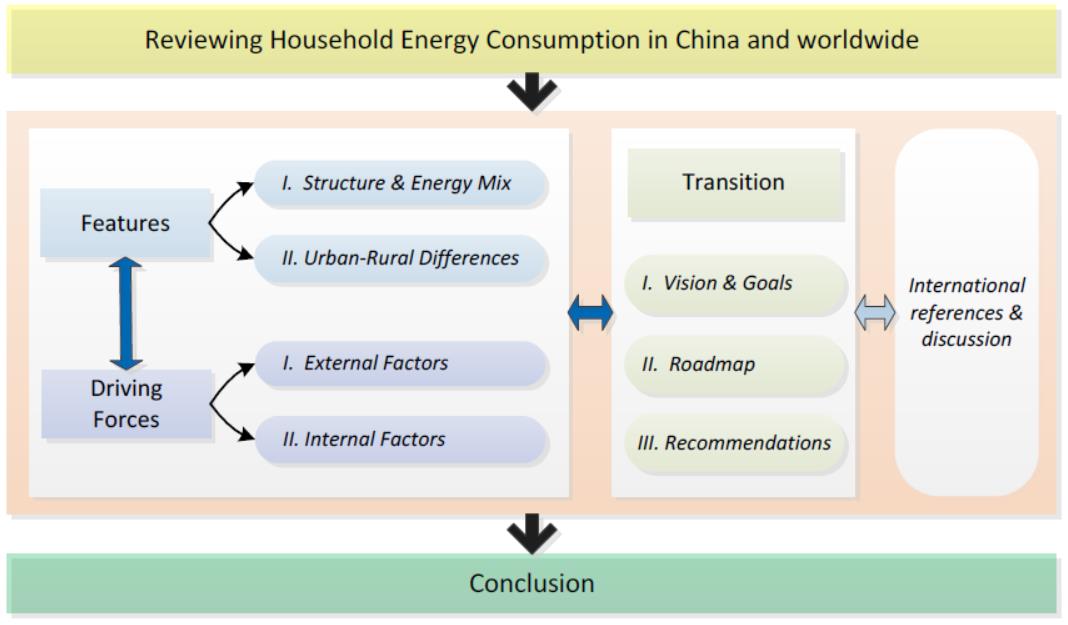 Reviewing Household Energy Consumption in China and worldwide

Features

I. Structure & Energy Mix

II. Urban-Rural Differences

Driving Forces

I. External Factors

II. Internal Factors

Transition

I. Vision & Goals

II. Roadmap

III. Recommendations

International references & discussion

Conclusion